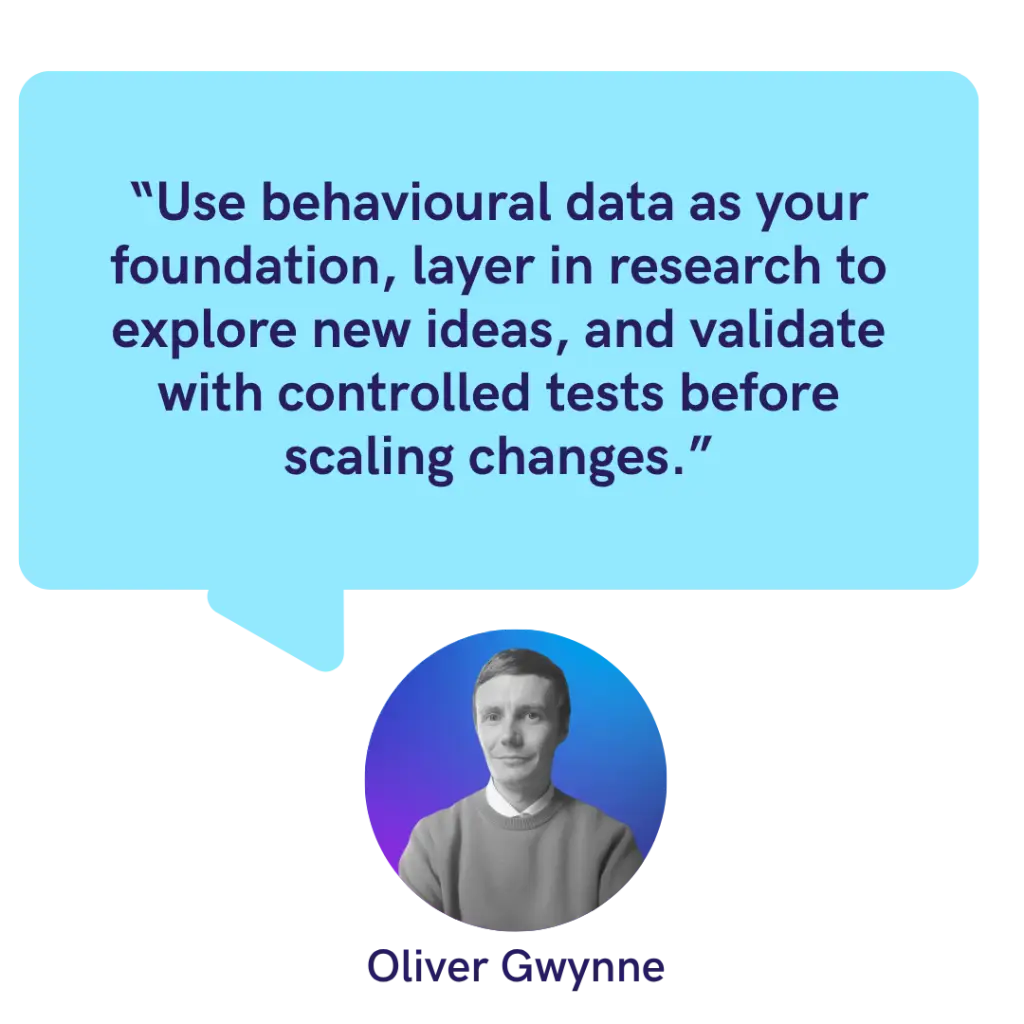 “Use behavioural data as your foundation, layer in research to explore new ideas, and validate with controlled tests before scaling changes.”

Oliver Gwynne